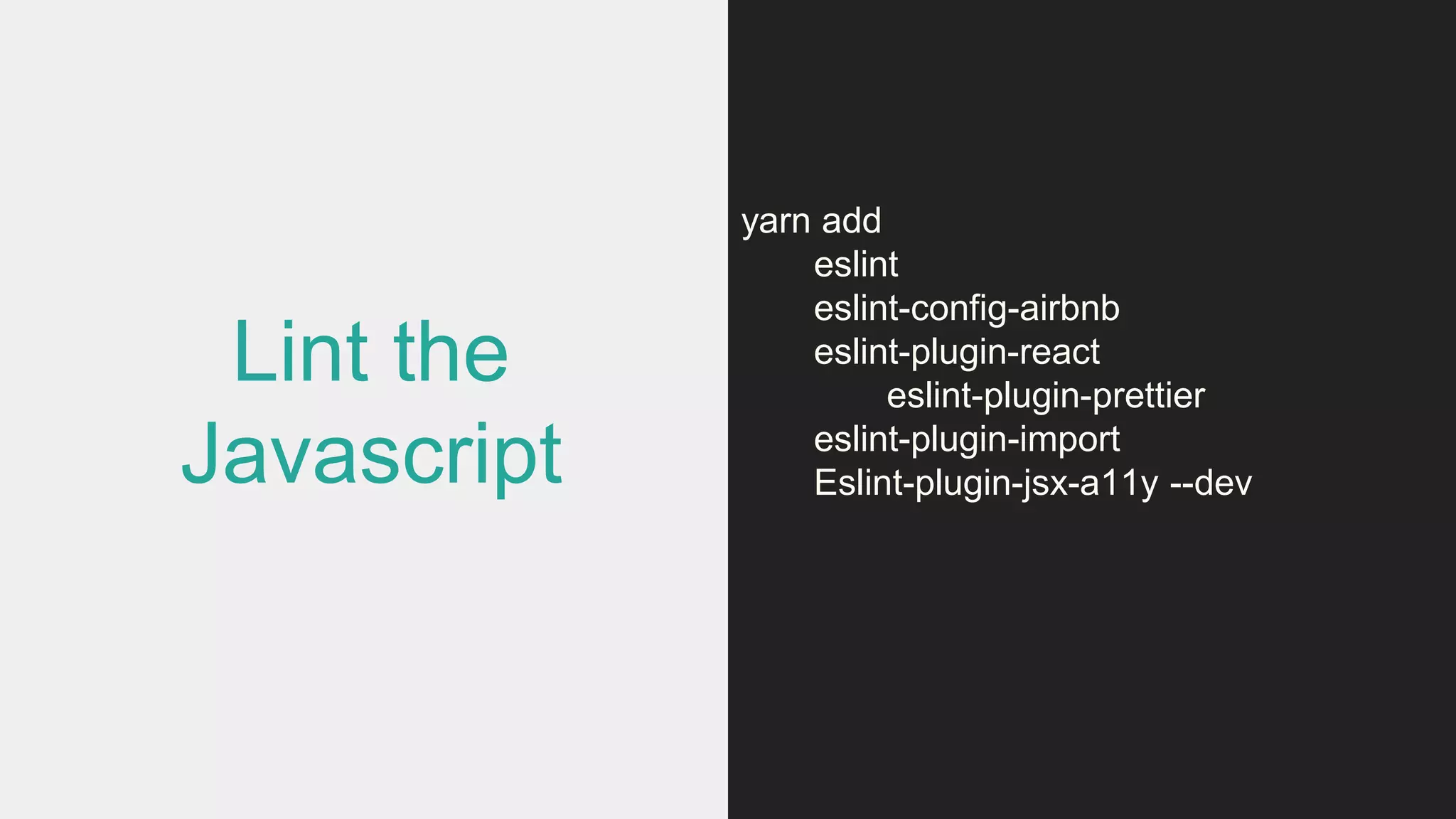 Lint the Javascript

yarn add
eslint
eslint-config-airbnb
eslint-plugin-react
eslint-plugin-prettier
eslint-plugin-import
Eslint-plugin-jsx-a11y --dev